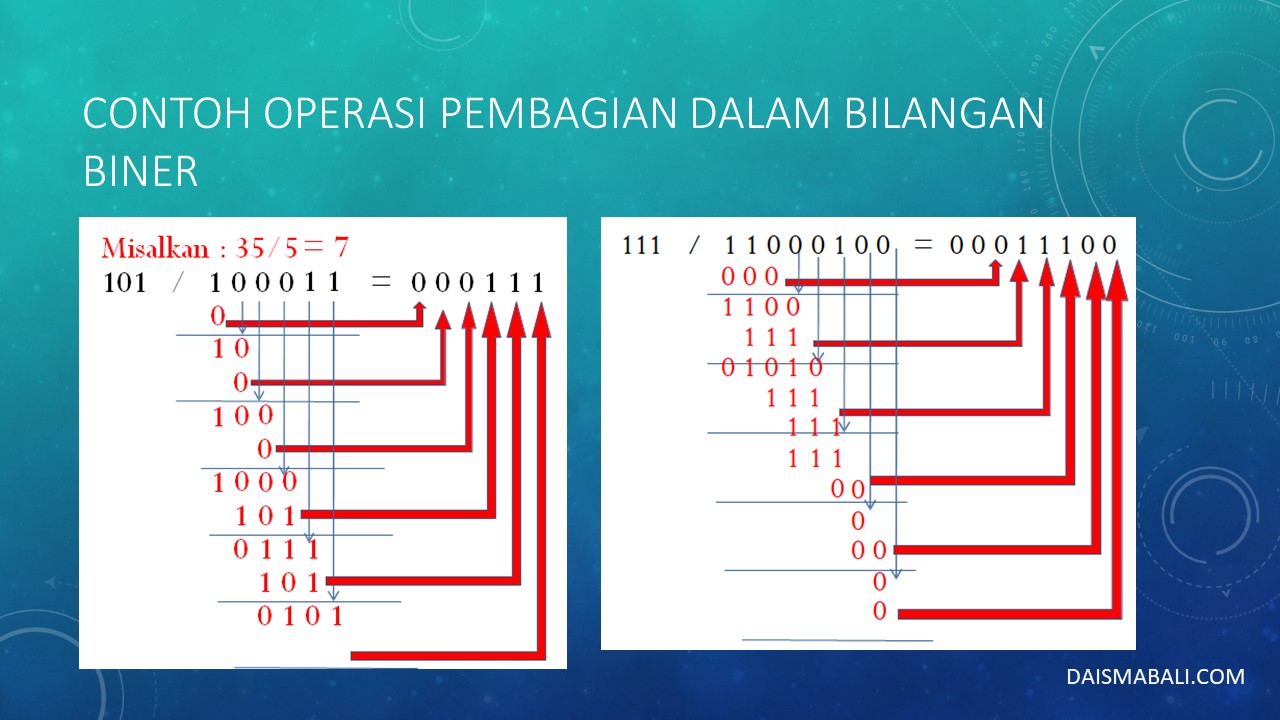 CONTOH OPERASI PEMBAGIAN DALAM BILANGAN BINER

Misalkan : 35/5 = 7
101 / 1 0 0 0 1 1 = 0 0 0 1 1 1
0
1 0
0
1 0 0
0
1 0 0 0
1 0 1
0 1 1 1
1 0 1
0 1 0 1

111 / 1 1 0 0 0 1 0 0 = 0 0 0 1 1 1 0 0
0 0 0
1 1 0 0
1 1 1
0 1 0 1 0
1 1 1
1 1 1
1 1 1
0 0
0
0 0
0
0

DAISMABALI.COM